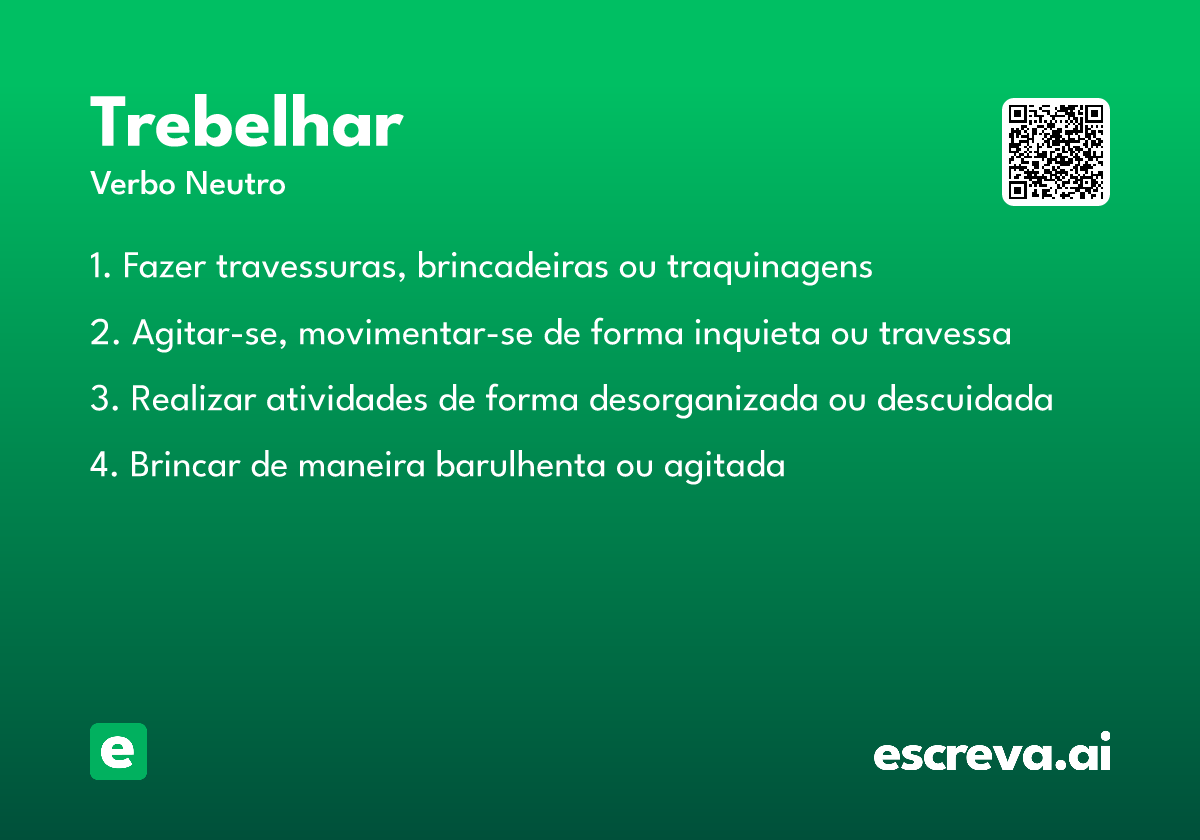 Trebelhar
Verbo Neutro

1. Fazer travessuras, brincadeiras ou traquinagens

2. Agitar-se, movimentar-se de forma inquieta ou travessa

3. Realizar atividades de forma desorganizada ou descuidada

4. Brincar de maneira barulhenta ou agitada

e

escreva.ai